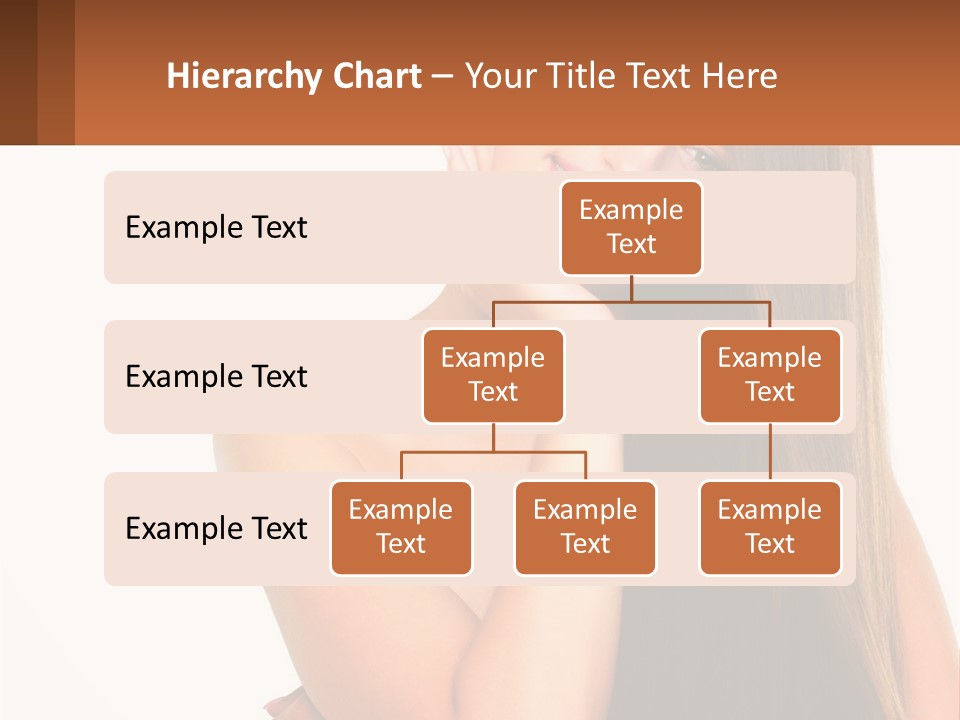 Hierarchy Chart – Your Title Text Here

Example Text

Example Text

Example Text

Example Text

Example Text

Example Text

Example Text

Example Text

Example Text